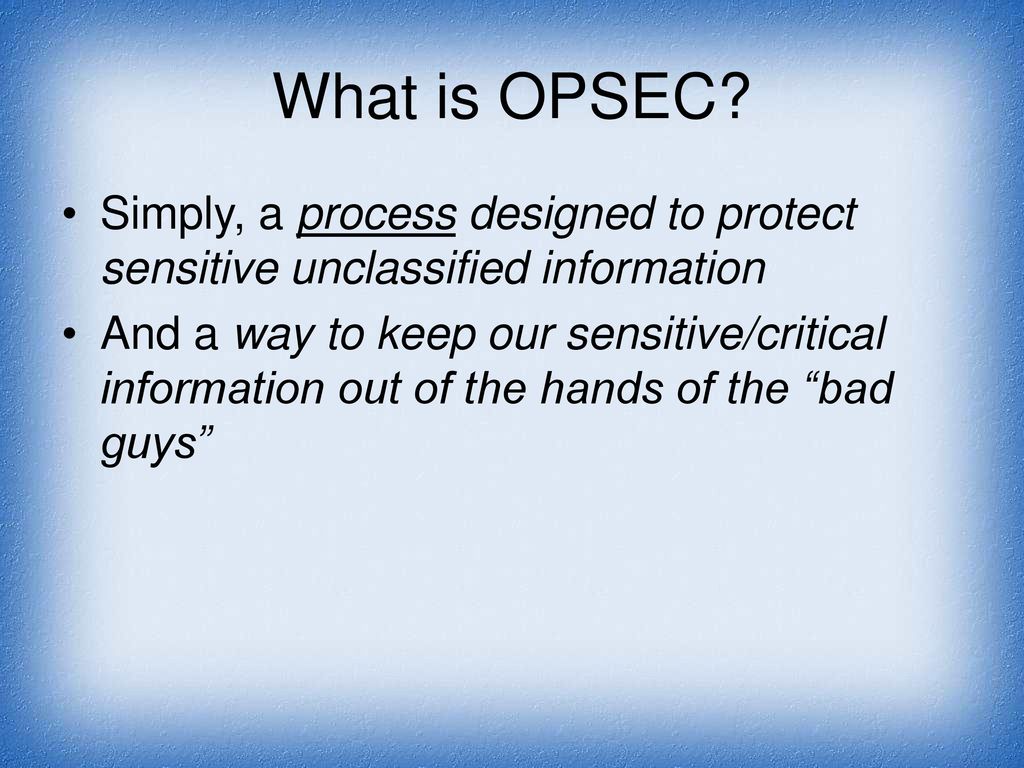 What is OPSEC?

• Simply, a process designed to protect sensitive unclassified information

• And a way to keep our sensitive/critical information out of the hands of the “bad guys”